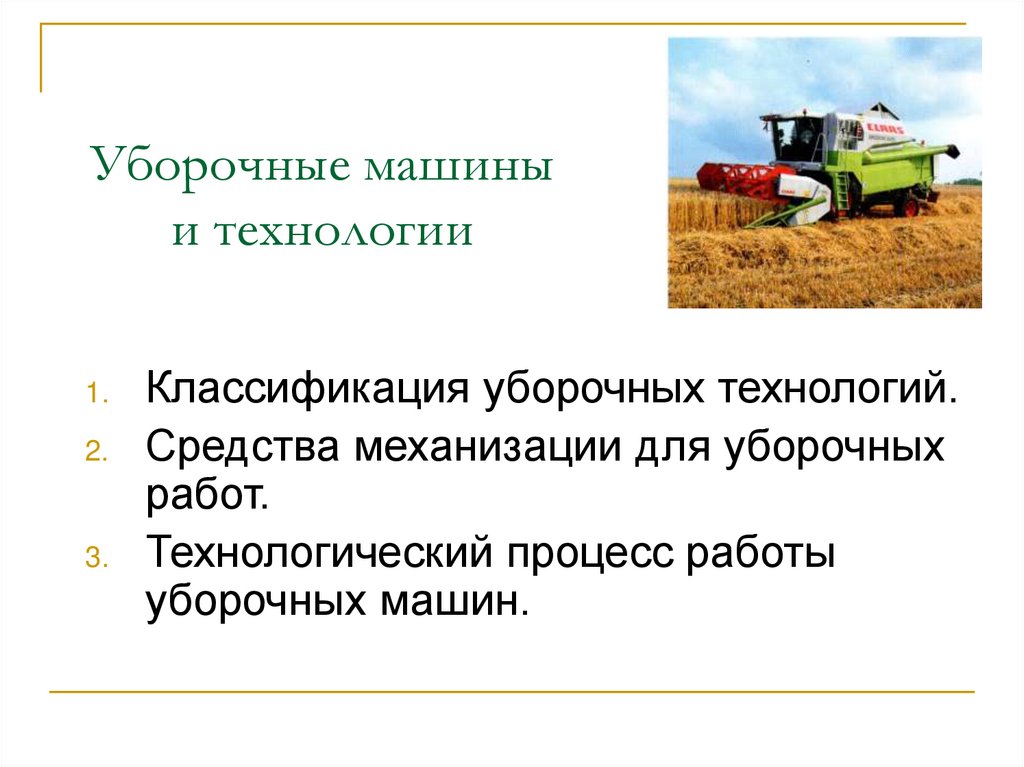 Уборочные машины
и технологии

CLAAS

1. Классификация уборочных технологий.
2. Средства механизации для уборочных работ.
3. Технологический процесс работы уборочных машин.